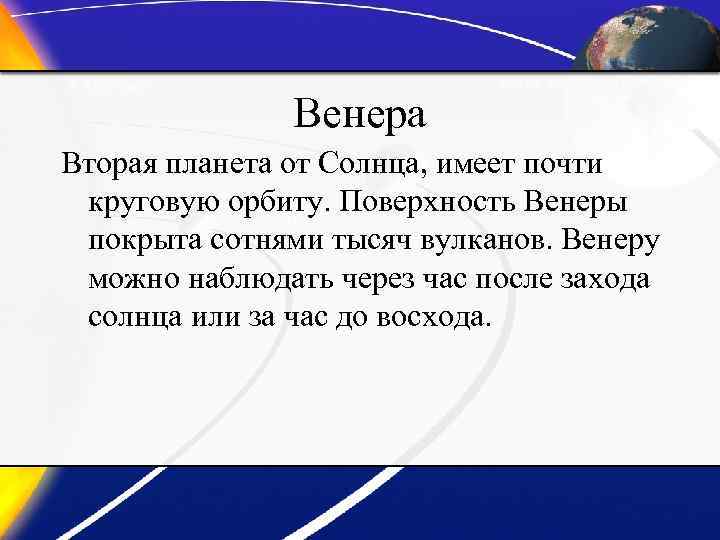 Венера

Вторая планета от Солнца, имеет почти круговую орбиту. Поверхность Венеры покрыта сотнями тысяч вулканов. Венеру можно наблюдать через час после захода солнца или за час до восхода.